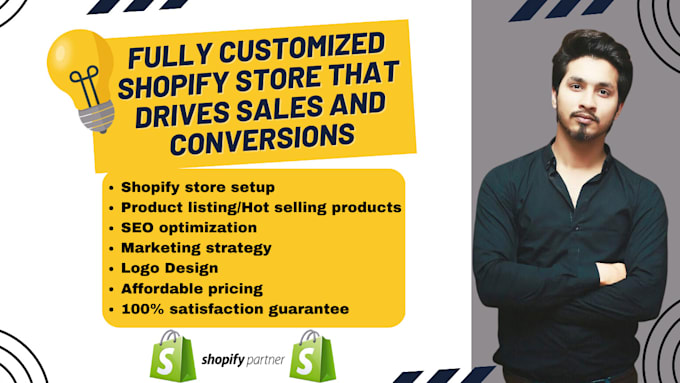 FULLY CUSTOMIZED SHOPIFY STORE THAT DRIVES SALES AND CONVERSIONS

• Shopify store setup
• Product listing/Hot selling products
• SEO optimization
• Marketing strategy
• Logo Design
• Affordable pricing
• 100% satisfaction guarantee

S shopify partner S